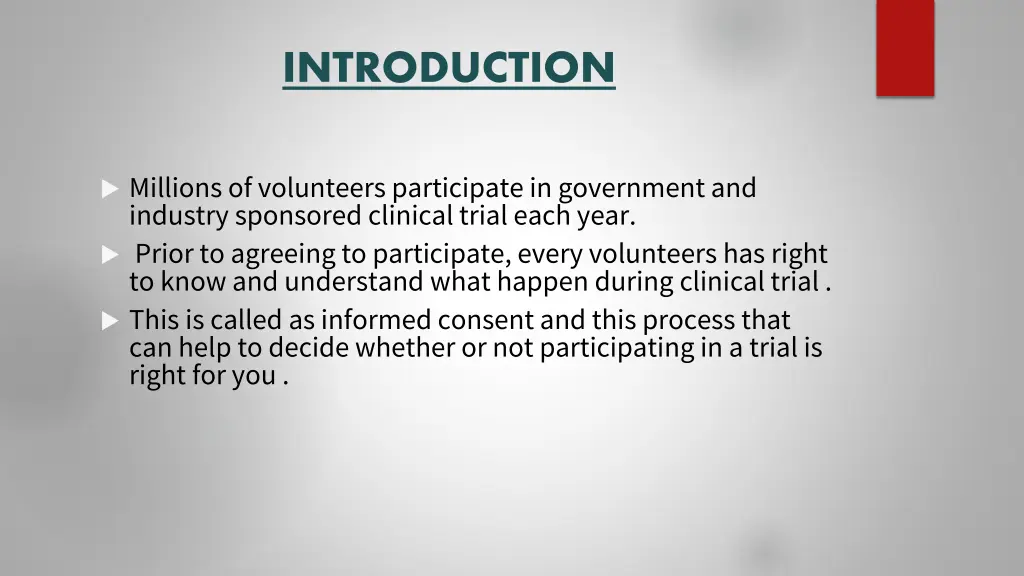 INTRODUCTION

Millions of volunteers participate in government and industry sponsored clinical trial each year.

Prior to agreeing to participate, every volunteers has right to know and understand what happen during clinical trial .

This is called as informed consent and this process that can help to decide whether or not participating in a trial is right for you .